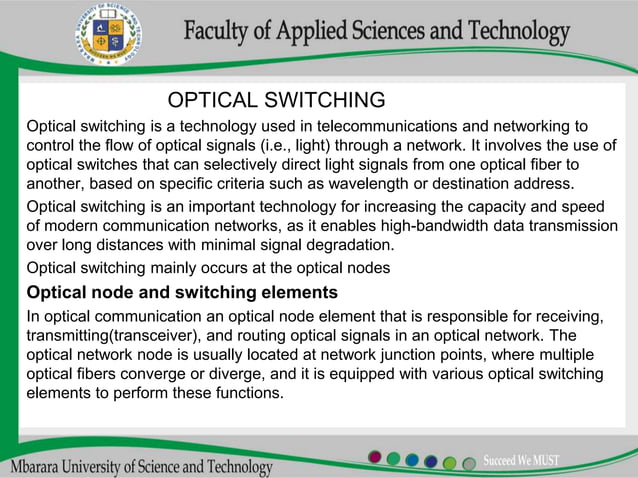 MBARARA UNIVERSITY OF SCIENCE AND TECHNOLOGY
SUCCEED WE MUST

Faculty of Applied Sciences and Technology

OPTICAL SWITCHING

Optical switching is a technology used in telecommunications and networking to control the flow of optical signals (i.e., light) through a network. It involves the use of optical switches that can selectively direct light signals from one optical fiber to another, based on specific criteria such as wavelength or destination address.

Optical switching is an important technology for increasing the capacity and speed of modern communication networks, as it enables high-bandwidth data transmission over long distances with minimal signal degradation.

Optical switching mainly occurs at the optical nodes

Optical node and switching elements

In optical communication an optical node element that is responsible for receiving, transmitting(transceiver), and routing optical signals in an optical network. The optical network node is usually located at network junction points, where multiple optical fibers converge or diverge, and it is equipped with various optical switching elements to perform these functions.

Mbarara University of Science and Technology

Succeed We MUST